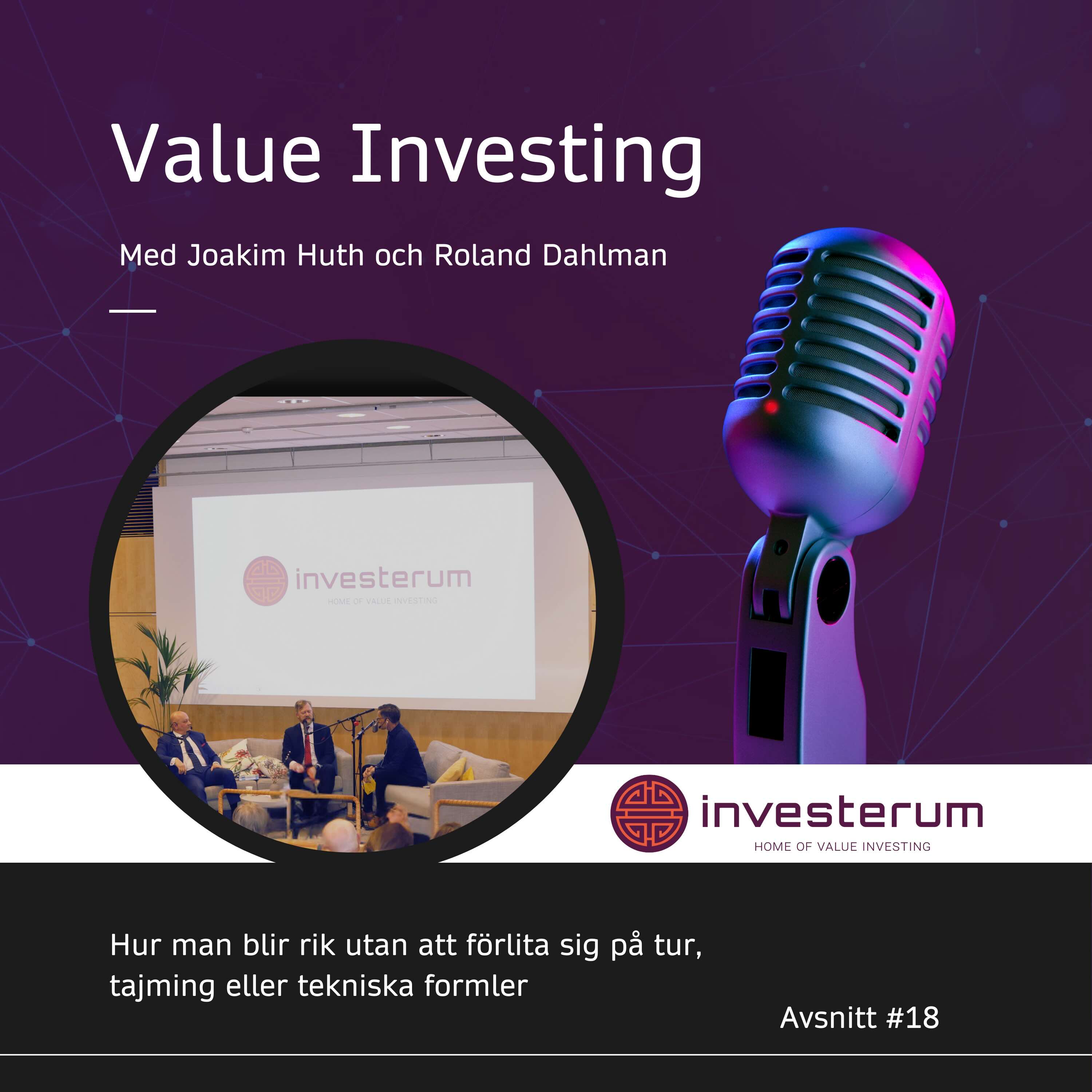 Value Investing

Med Joakim Huth och Roland Dahlman

investerum
HOME OF VALUE INVESTING

investerum
HOME OF VALUE INVESTING

Hur man blir rik utan att förlita sig på tur, tajming eller tekniska formler

Avsnitt #18